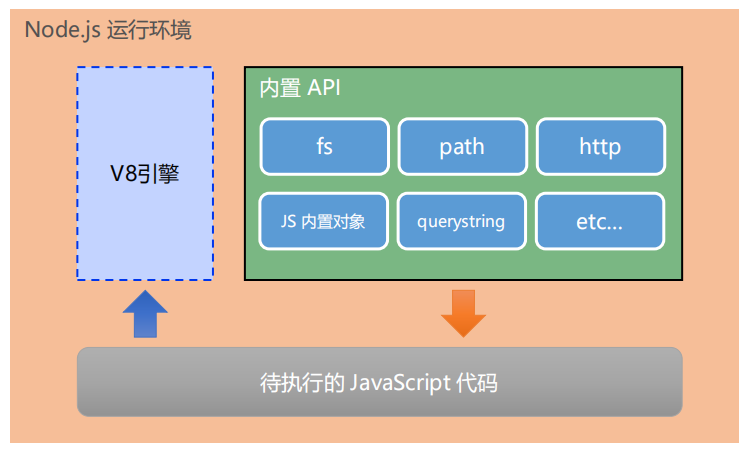 Node.js 运行环境

V8引擎

内置 API

fs

path

http

JS 内置对象

querystring

etc...

待执行的 JavaScript 代码